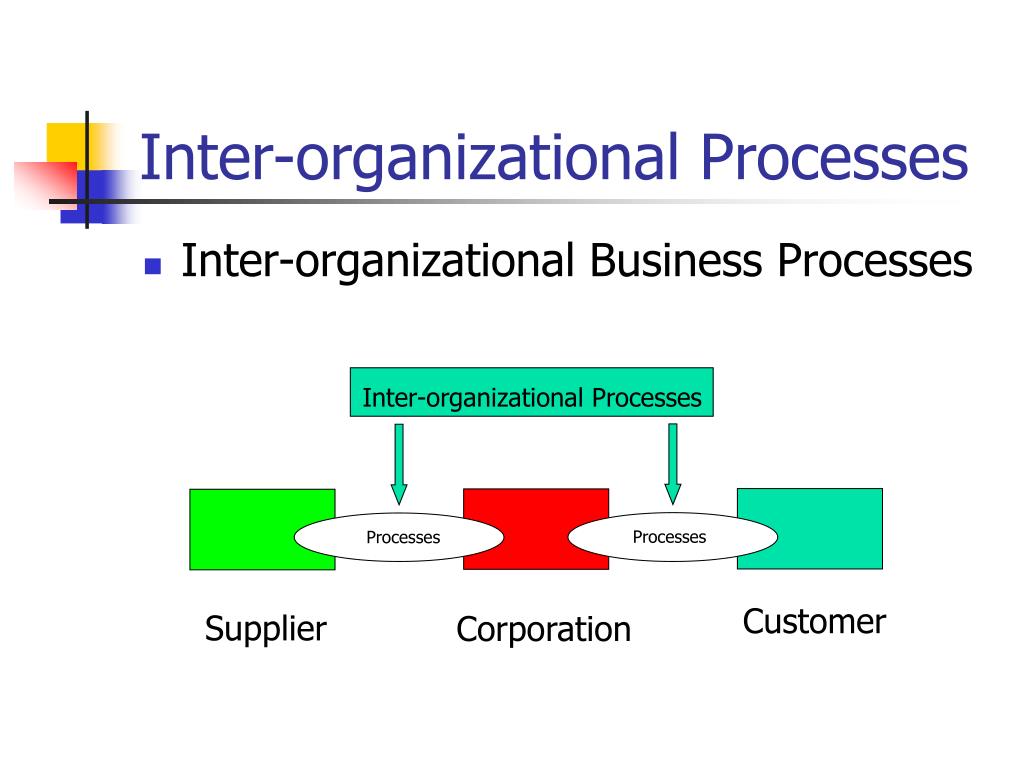 Inter-organizational Processes

Inter-organizational Business Processes

Inter-organizational Processes

Processes

Processes

Supplier

Corporation

Customer